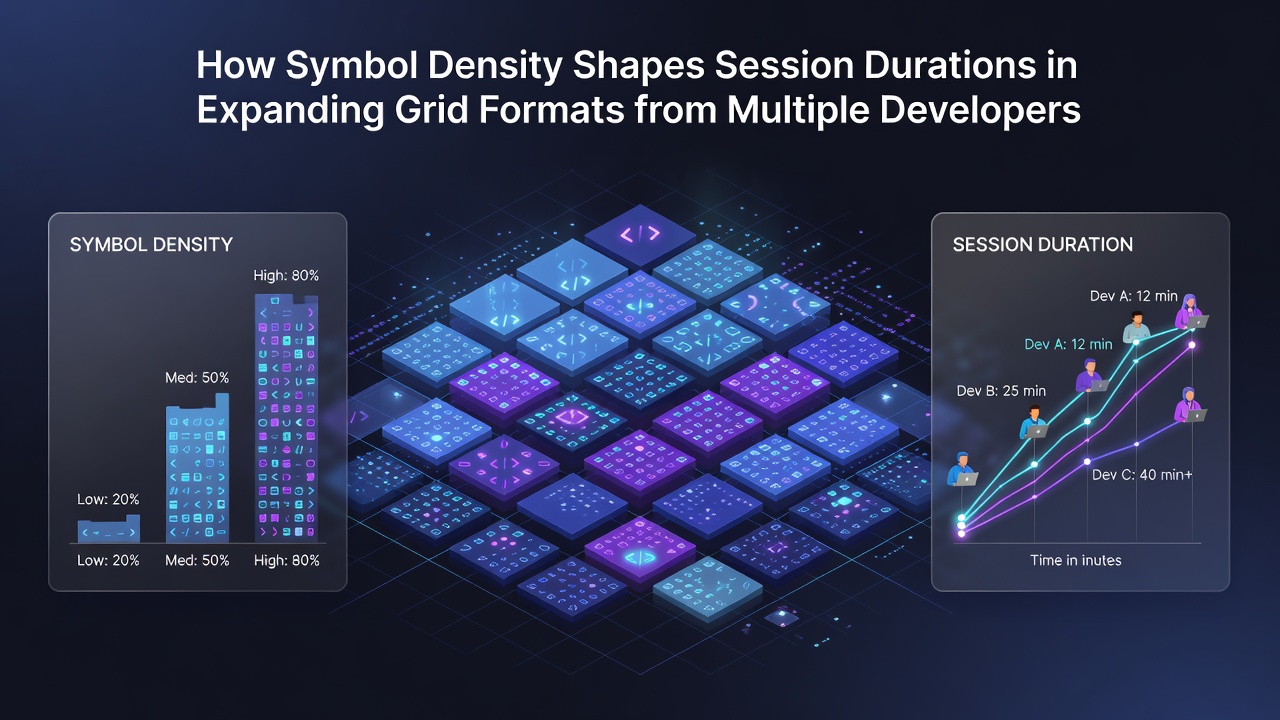 How Symbol Density Shapes Session Durations in Expanding Grid Formats from Multiple Developers

SYMBOL DENSITY

High: 80%

Med: 50%

Low: 20%

Low: 20%
Med: 50%
High: 80%

SESSION DURATION

Dev A: 12 min

Dev A: 12 min

Dev B: 25 min

Dev C: 40 min+

Time in inutes